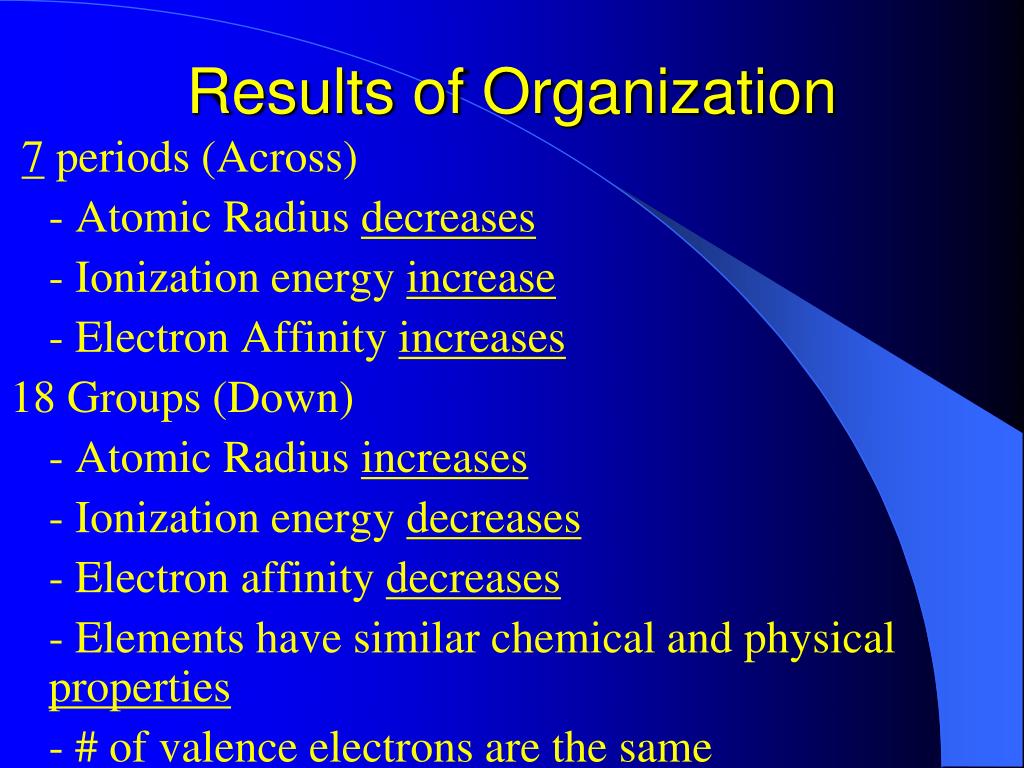 Results of Organization

7 periods (Across)

- Atomic Radius decreases

- Ionization energy increase

- Electron Affinity increases

18 Groups (Down)

- Atomic Radius increases

- Ionization energy decreases

- Electron affinity decreases

- Elements have similar chemical and physical properties

- # of valence electrons are the same